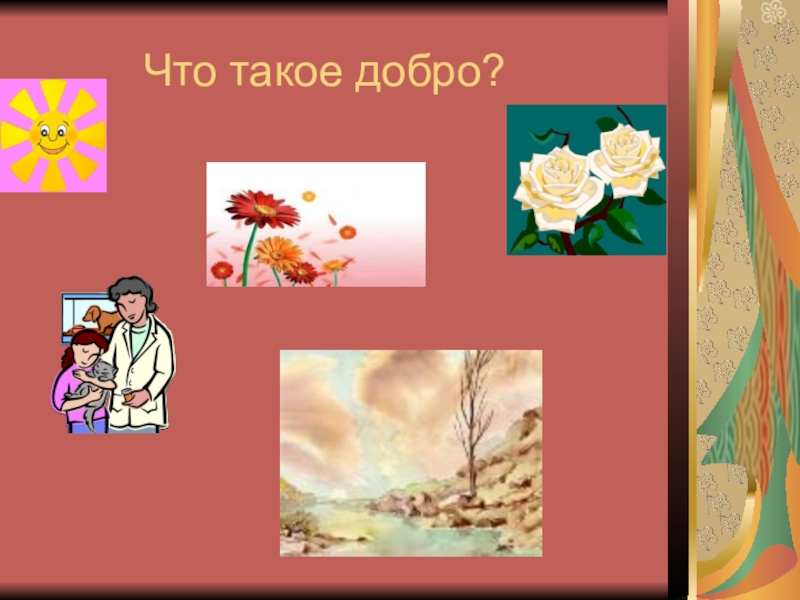 Что такое добро?